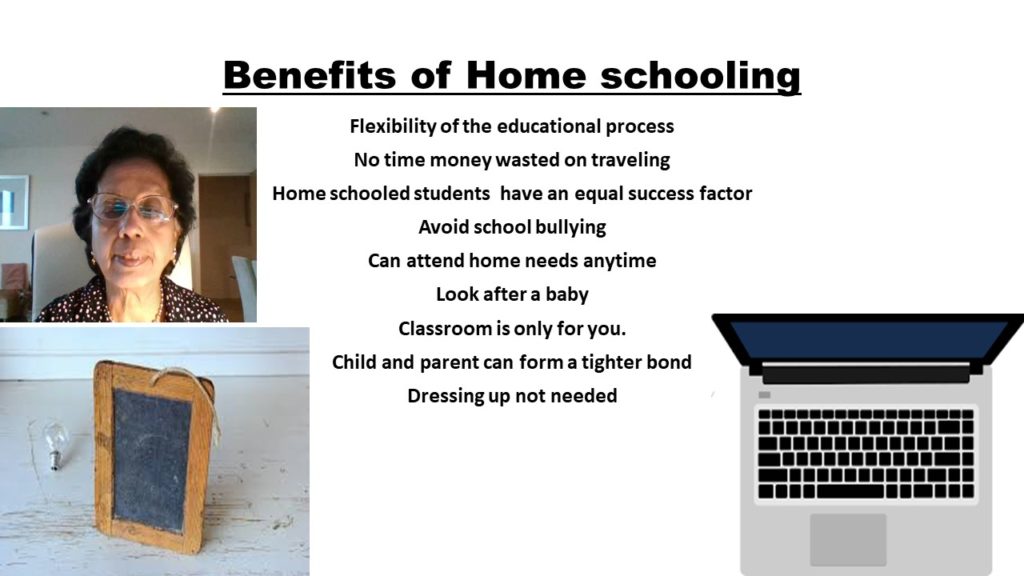 Benefits of Home schooling

Flexibility of the educational process

No time money wasted on traveling

Home schooled students have an equal success factor

Avoid school bullying

Can attend home needs anytime

Look after a baby

Classroom is only for you.

Child and parent can form a tighter bond

Dressing up not needed